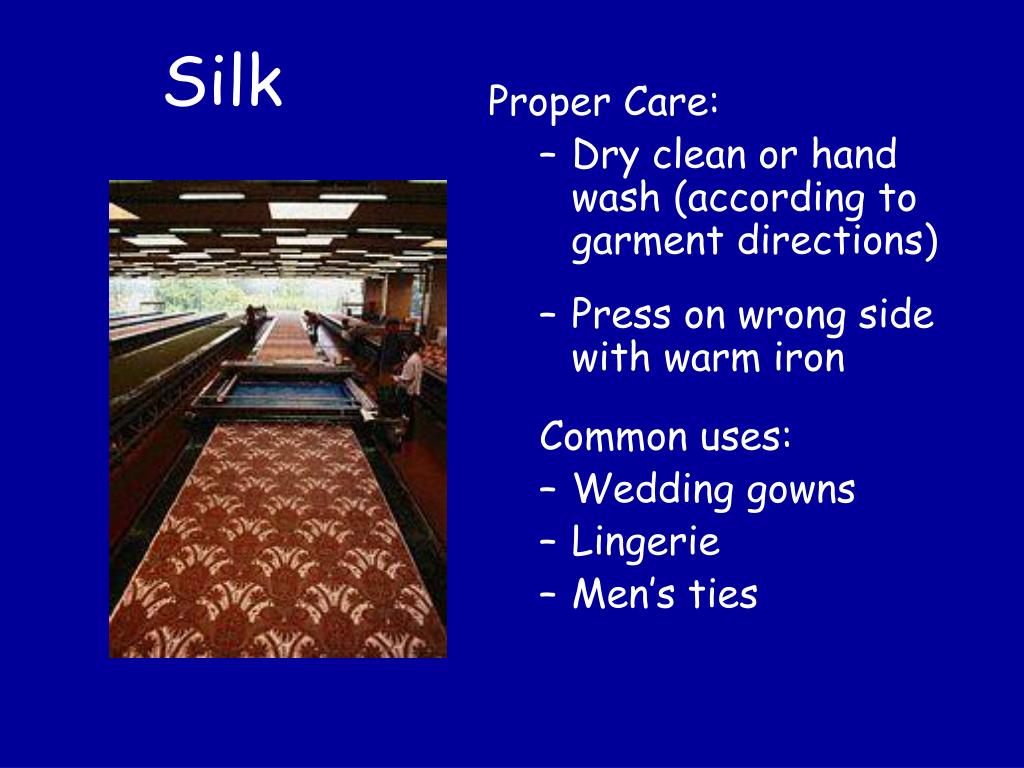 Silk

Proper Care:
– Dry clean or hand wash (according to garment directions)
– Press on wrong side with warm iron

Common uses:
– Wedding gowns
– Lingerie
– Men’s ties